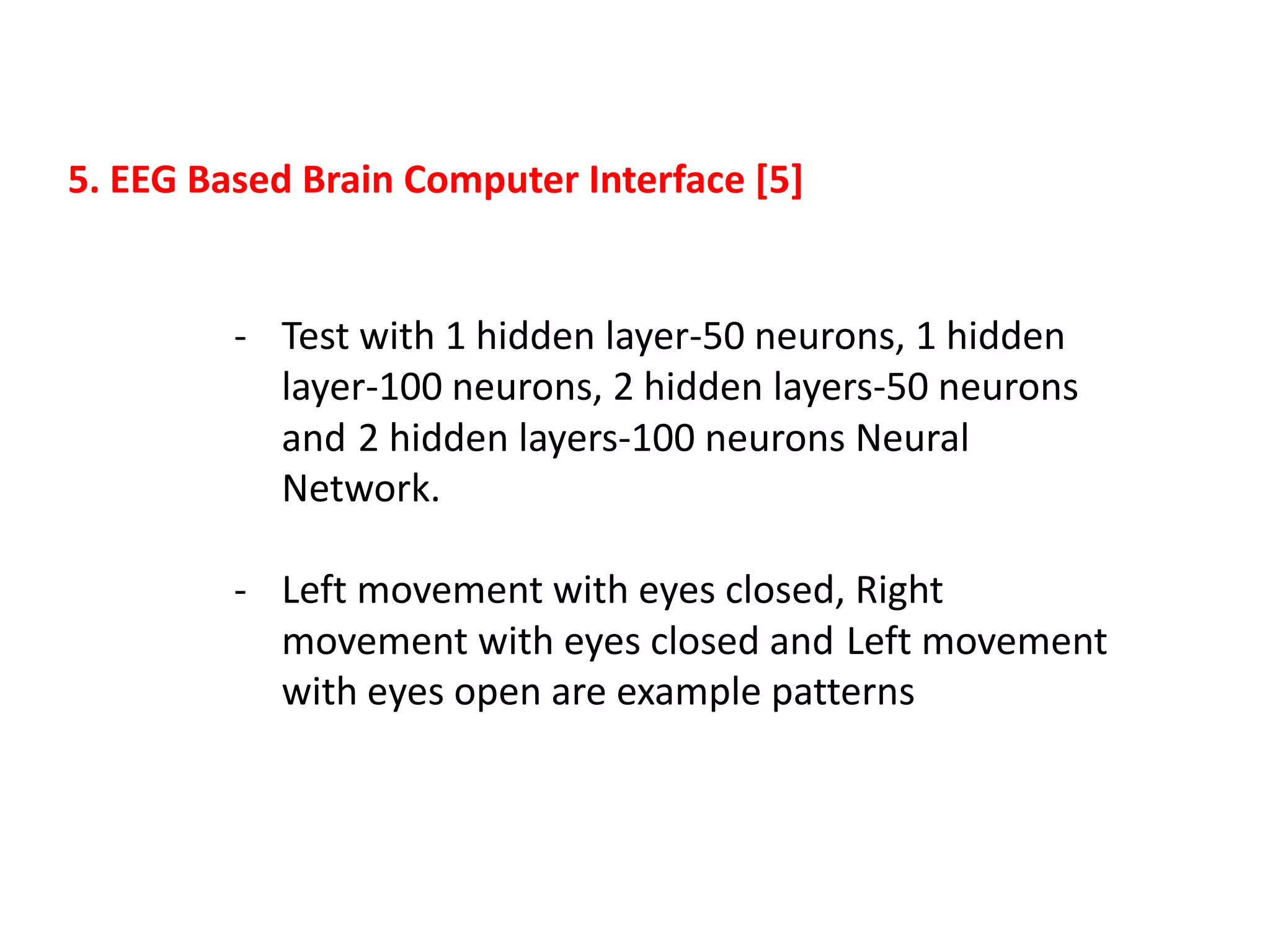 5. EEG Based Brain Computer Interface [5]

- Test with 1 hidden layer-50 neurons, 1 hidden layer-100 neurons, 2 hidden layers-50 neurons and 2 hidden layers-100 neurons Neural Network.

- Left movement with eyes closed, Right movement with eyes closed and Left movement with eyes open are example patterns